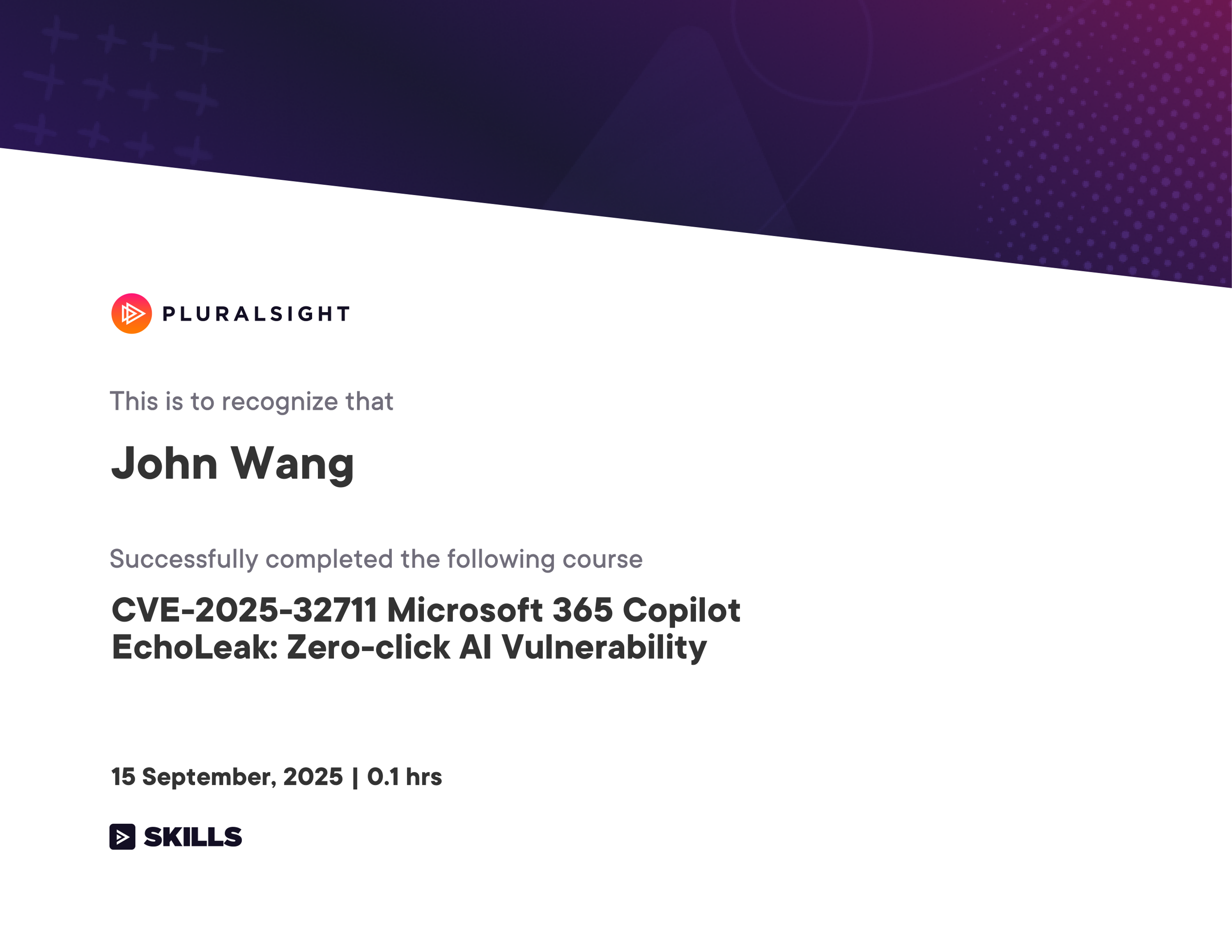 PLURALSIGHT

This is to recognize that

John Wang

Successfully completed the following course

CVE-2025-32711 Microsoft 365 Copilot EchoLeak: Zero-click AI Vulnerability

15 September, 2025 | 0.1 hrs

SKILLS